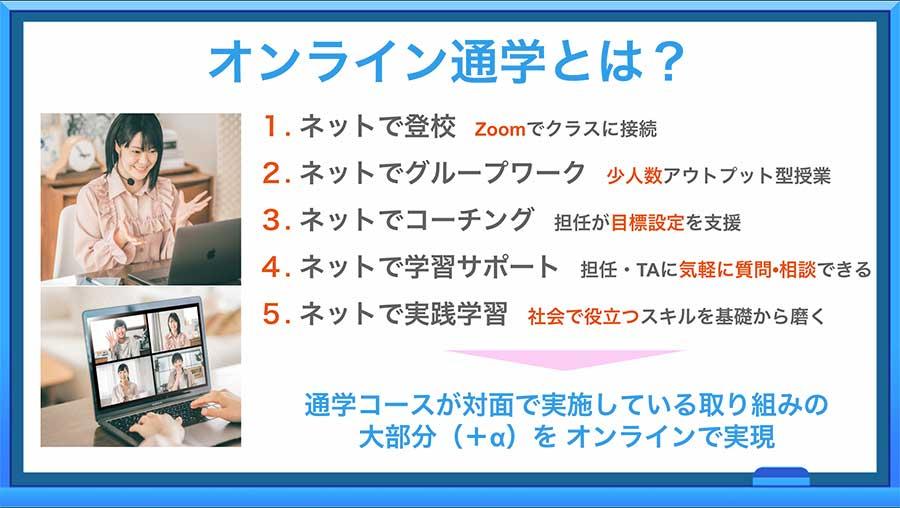 オンライン通学とは？

1. ネットで登校 Zoomでクラスに接続

2. ネットでグループワーク 少人数アウトプット型授業

3. ネットでコーチング 担任が目標設定を支援

4. ネットで学習サポート 担任・TAに気軽に質問•相談できる

5. ネットで実践学習 社会で役立つスキルを基礎から磨く

通学コースが対面で実施している取り組みの大部分（+α）を オンラインで実現